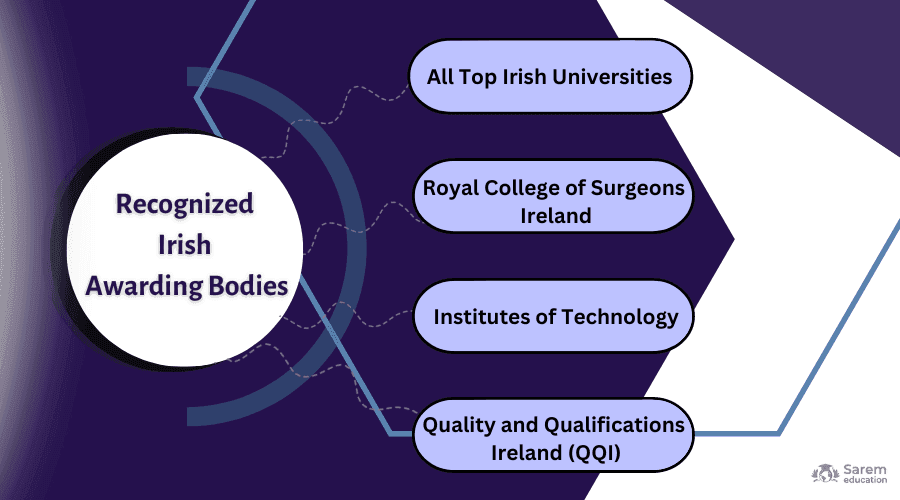 Recognized Irish Awarding Bodies

All Top Irish Universities

Royal College of Surgeons Ireland

Institutes of Technology

Quality and Qualifications Ireland (QQI)

Sarem education